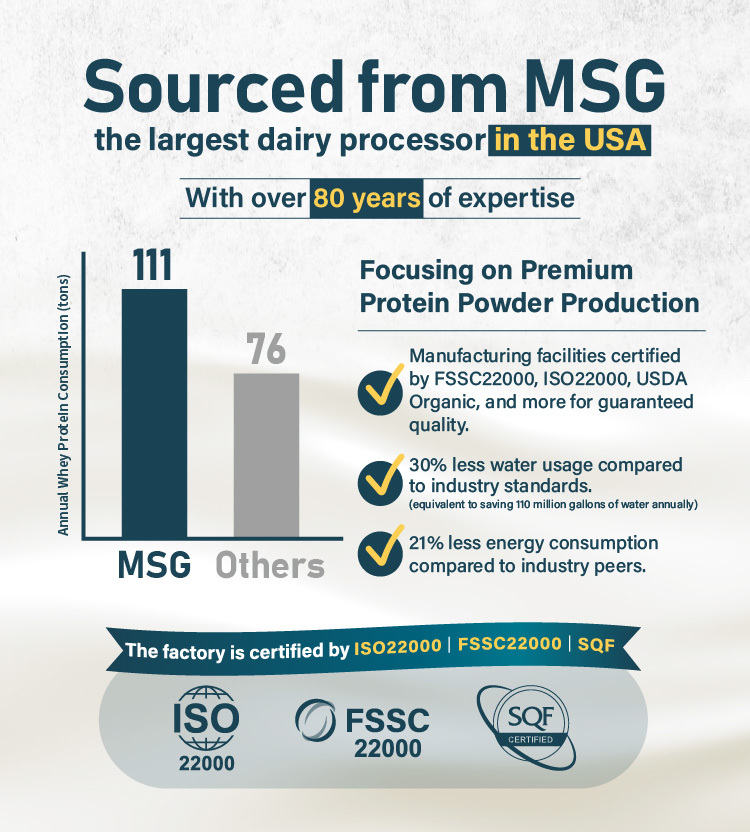 Sourced from MSG

the largest dairy processor in the USA

With over 80 years of expertise

Annual Whey Protein Consumption (tons)

111

76

MSG

Others

Focusing on Premium Protein Powder Production

Manufacturing facilities certified by FSSC22000, ISO22000, USDA Organic, and more for guaranteed quality.

30% less water usage compared to industry standards.
(equivalent to saving 110 million gallons of water annually)

21% less energy consumption compared to industry peers.

The factory is certified by ISO22000 | FSSC22000 | SQF

ISO 22000

FSSC 22000

SQF CERTIFIED